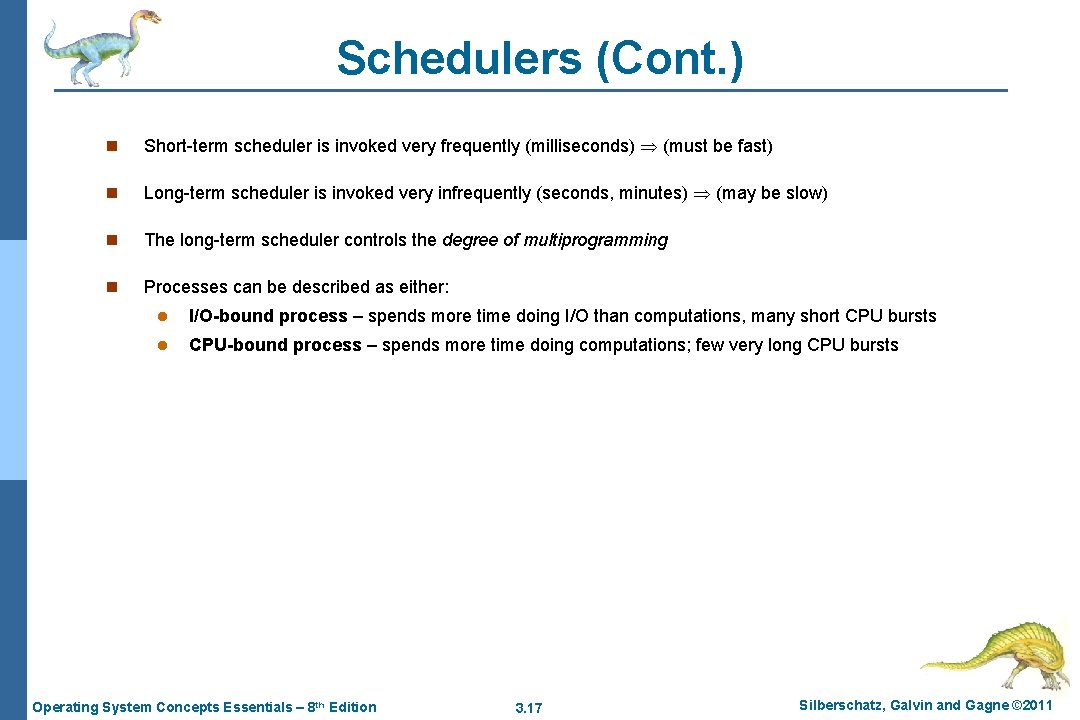 Schedulers (Cont.)

n Short-term scheduler is invoked very frequently (milliseconds) $\Rightarrow$ (must be fast)

n Long-term scheduler is invoked very infrequently (seconds, minutes) $\Rightarrow$ (may be slow)

n The long-term scheduler controls the degree of multiprogramming

n Processes can be described as either:

l I/O-bound process – spends more time doing I/O than computations, many short CPU bursts

l CPU-bound process – spends more time doing computations; few very long CPU bursts

Operating System Concepts Essentials – 8th Edition

3.17

Silberschatz, Galvin and Gagne ©2011